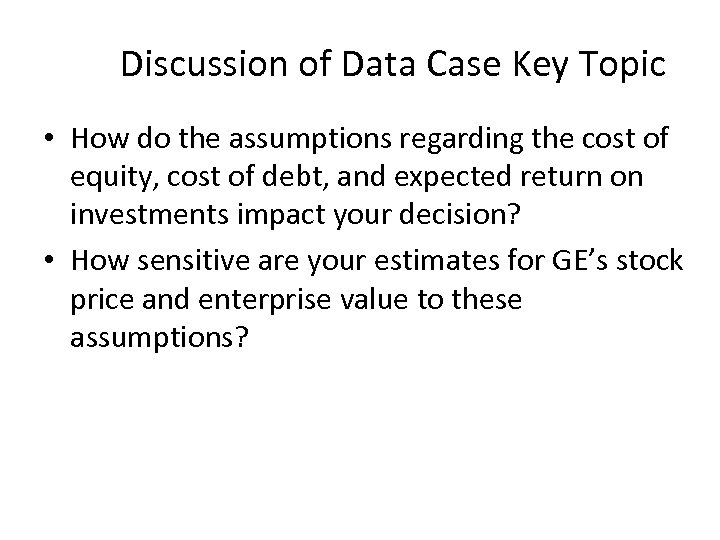 Discussion of Data Case Key Topic

• How do the assumptions regarding the cost of equity, cost of debt, and expected return on investments impact your decision?

• How sensitive are your estimates for GE's stock price and enterprise value to these assumptions?